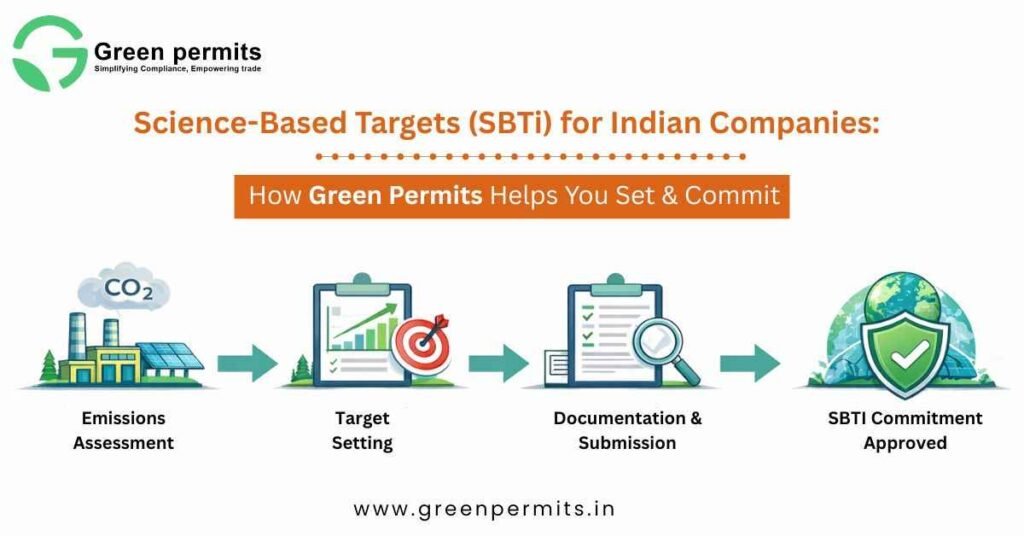 Green permits
Simplifying Compliance, Empowering trade

Science-Based Targets (SBTi) for Indian Companies:

How Green Permits Helps You Set & Commit

$CO_2$

Emissions Assessment

Target Setting

Documentation & Submission

SBTI Commitment Approved

www.greenpermits.in